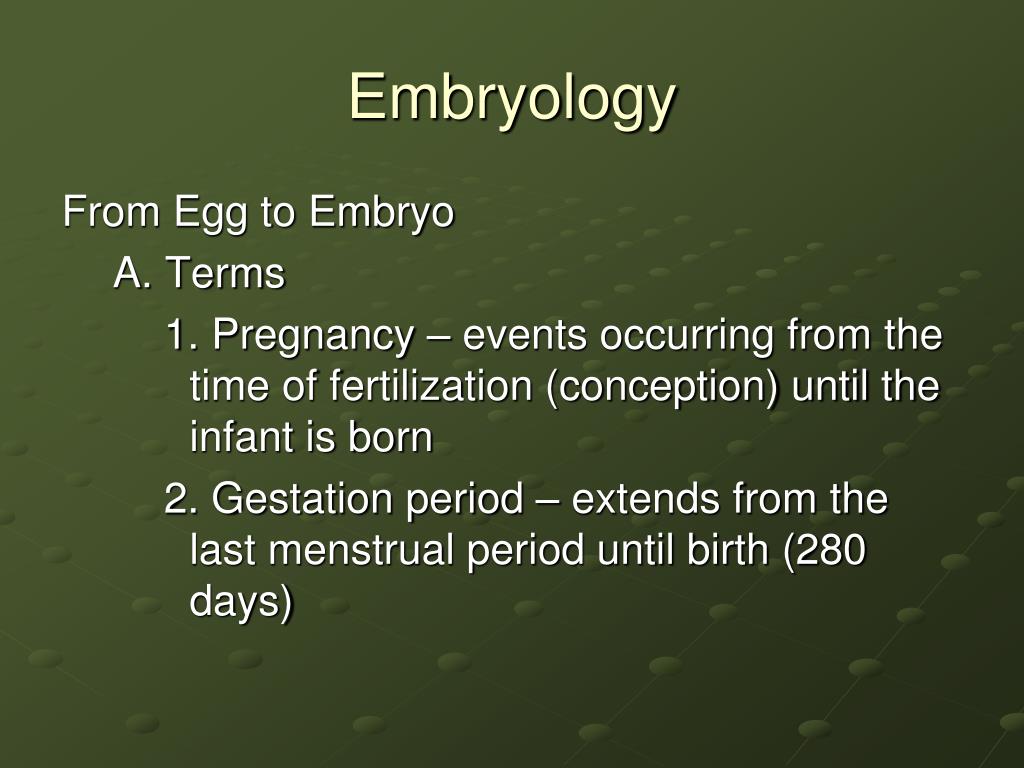 Embryology

From Egg to Embryo

A. Terms

1. Pregnancy – events occurring from the time of fertilization (conception) until the infant is born

2. Gestation period – extends from the last menstrual period until birth (280 days)